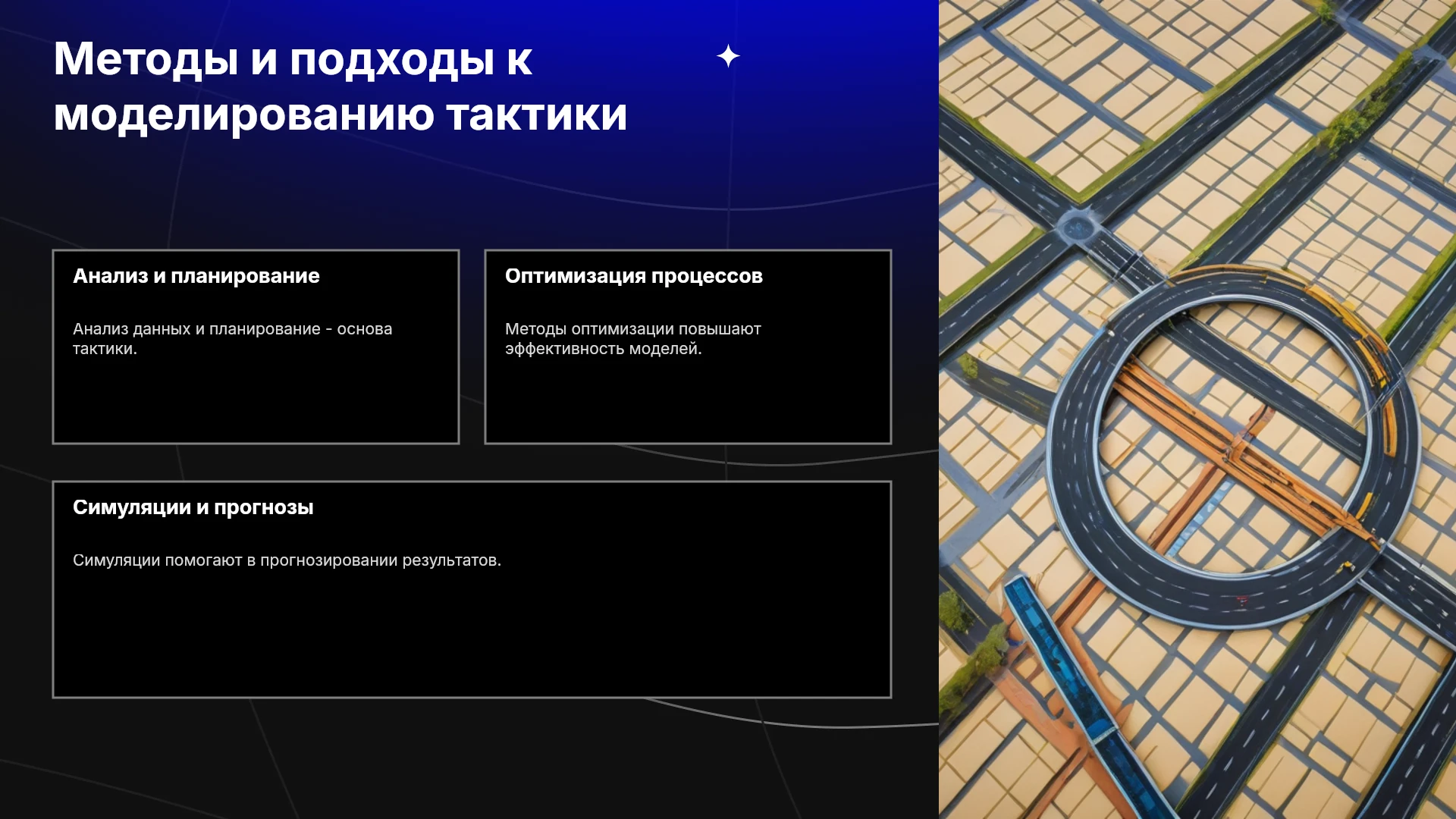 Методы и подходы к моделированию тактики

Анализ и планирование

Анализ данных и планирование - основа тактики.

Оптимизация процессов

Методы оптимизации повышают эффективность моделей.

Симуляции и прогнозы

Симуляции помогают в прогнозировании результатов.